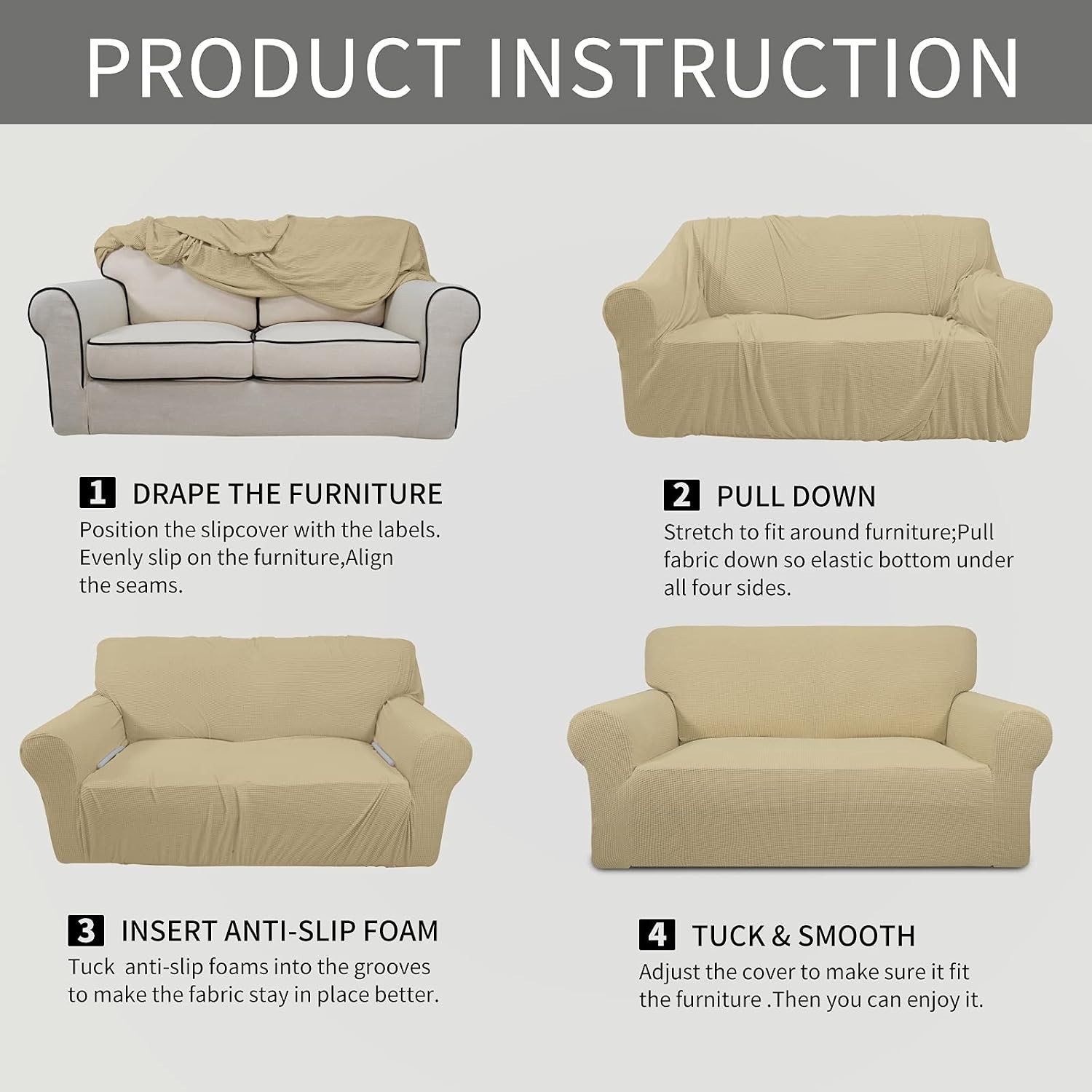 PRODUCT INSTRUCTION

1 DRAPE THE FURNITURE
Position the slipcover with the labels. Evenly slip on the furniture,Align the seams.

2 PULL DOWN
Stretch to fit around furniture;Pull fabric down so elastic bottom under all four sides.

3 INSERT ANTI-SLIP FOAM
Tuck anti-slip foams into the grooves to make the fabric stay in place better.

4 TUCK & SMOOTH
Adjust the cover to make sure it fit the furniture .Then you can enjoy it.